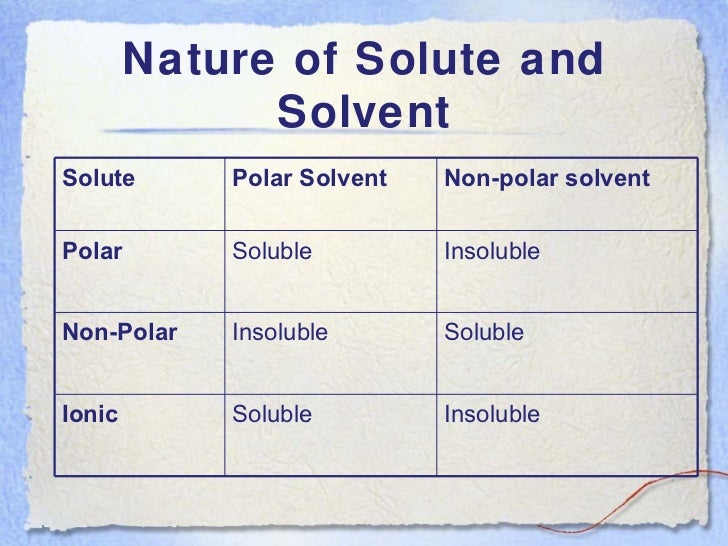 Nature of Solute and Solvent

| Solute | Polar Solvent | Non-polar solvent |
|---|---|---|
| Polar | Soluble | Insoluble |
| Non-Polar | Insoluble | Soluble |
| Ionic | Soluble | Insoluble |